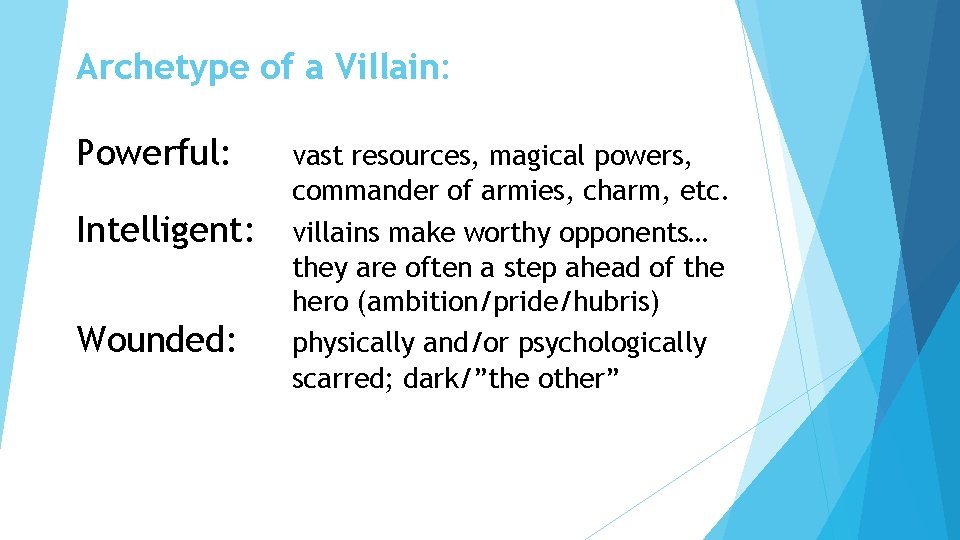 Archetype of a Villain:

Powerful: vast resources, magical powers, commander of armies, charm, etc.

Intelligent: villains make worthy opponents… they are often a step ahead of the hero (ambition/pride/hubris)

Wounded: physically and/or psychologically scarred; dark/”the other”